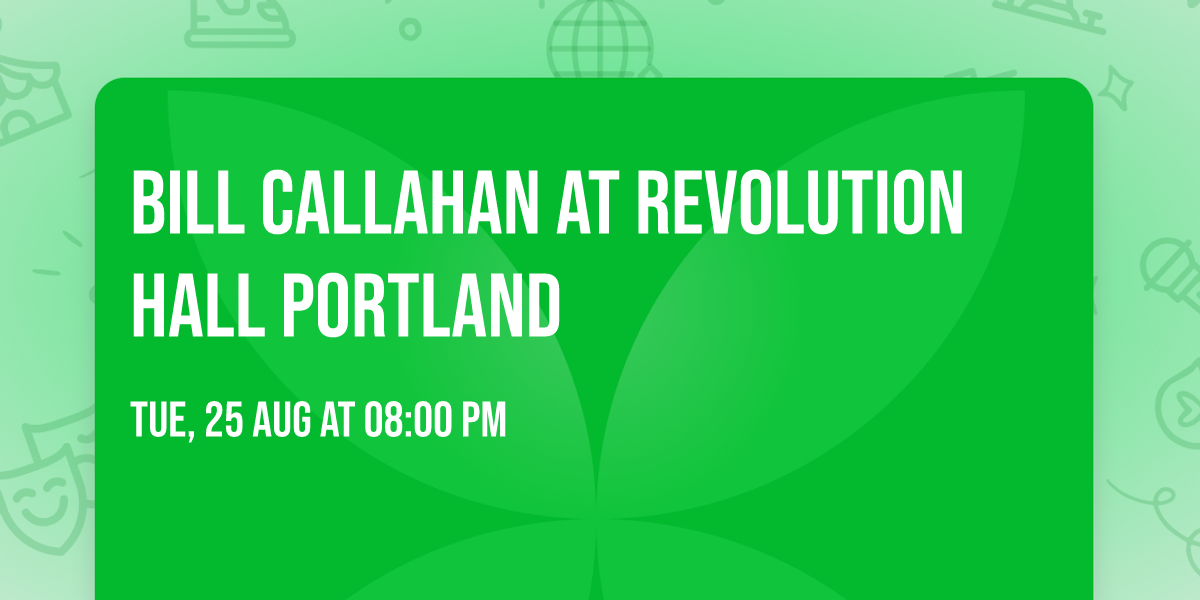 BILL CALLAHAN AT REVOLUTION HALL PORTLAND

TUE, 25 AUG AT 08:00 PM